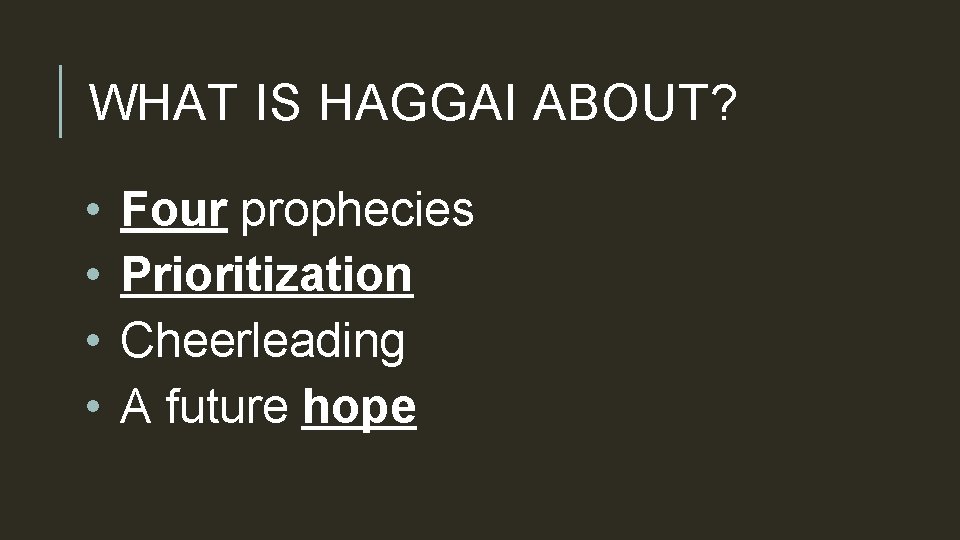 WHAT IS HAGGAI ABOUT?

• Four prophecies
• Prioritization
• Cheerleading
• A future hope